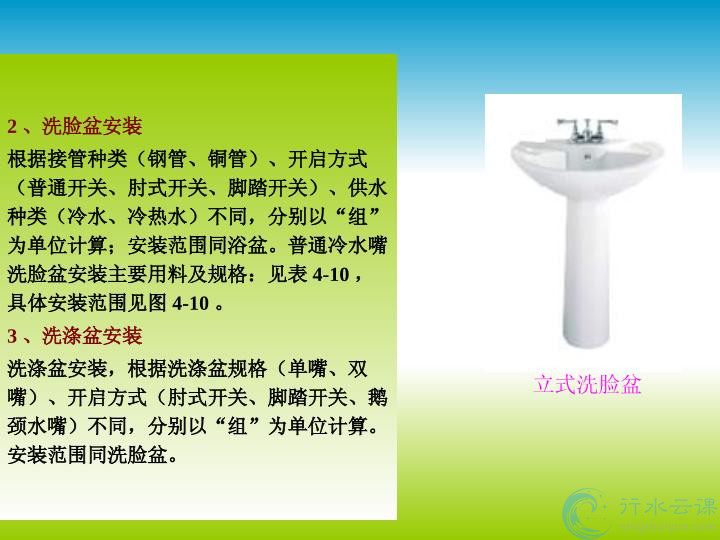 2 、洗脸盆安装

根据接管种类（钢管、铜管）、开启方式（普通开关、肘式开关、脚踏开关）、供水种类（冷水、冷热水）不同，分别以“组”为单位计算；安装范围同浴盆。普通冷水嘴洗脸盆安装主要用料及规格：见表 4-10 ，具体安装范围见图 4-10 。

3 、洗涤盆安装

洗涤盆安装，根据洗涤盆规格（单嘴、双嘴）、开启方式（肘式开关、脚踏开关、鹅颈水嘴）不同，分别以“组”为单位计算。安装范围同洗脸盆。

立式洗脸盆

行水云课